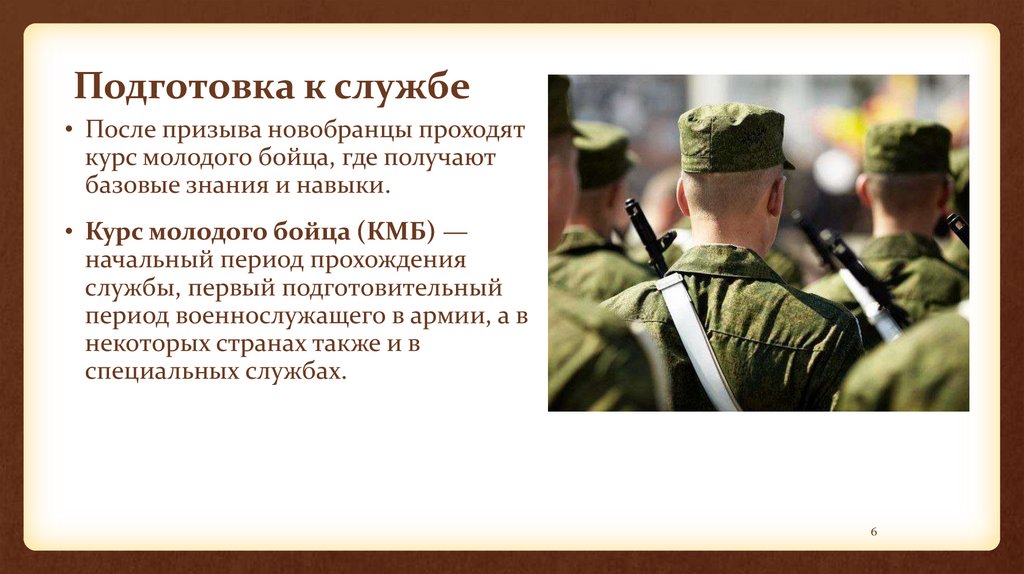 Подготовка к службе

• После призыва новобранцы проходят курс молодого бойца, где получают базовые знания и навыки.

• Курс молодого бойца (КМБ) — начальный период прохождения службы, первый подготовительный период военнослужащего в армии, а в некоторых странах также и в специальных службах.

6